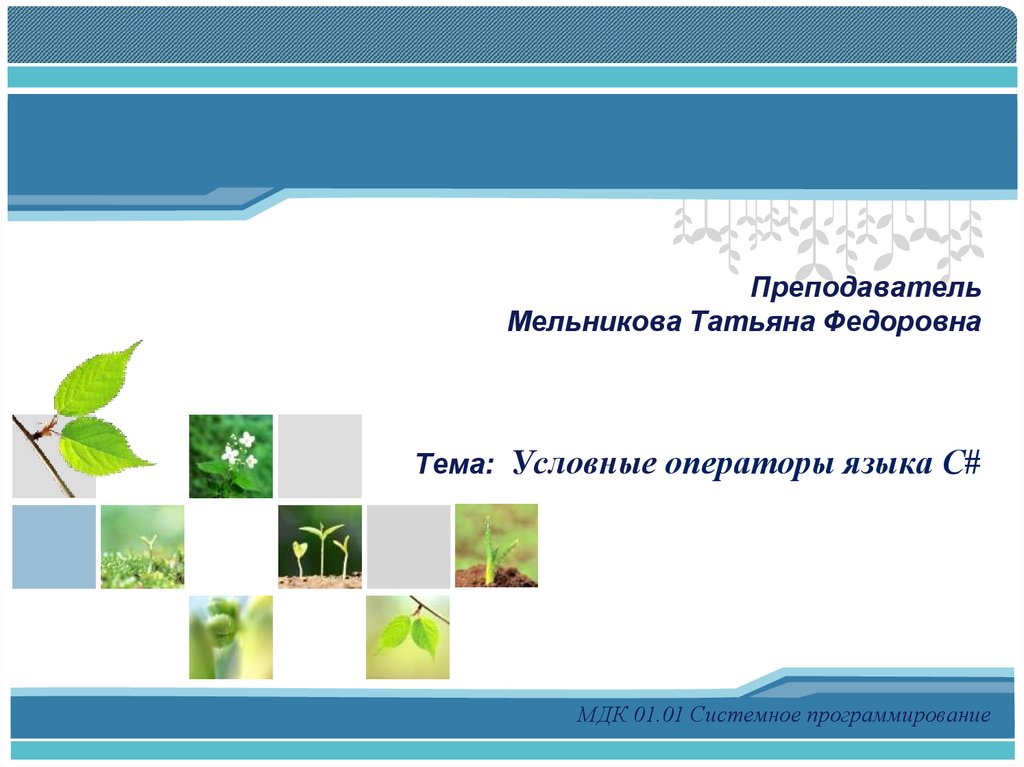 Преподаватель
Мельникова Татьяна Федоровна

Тема: Условные операторы языка C#

МДК 01.01 Системное программирование